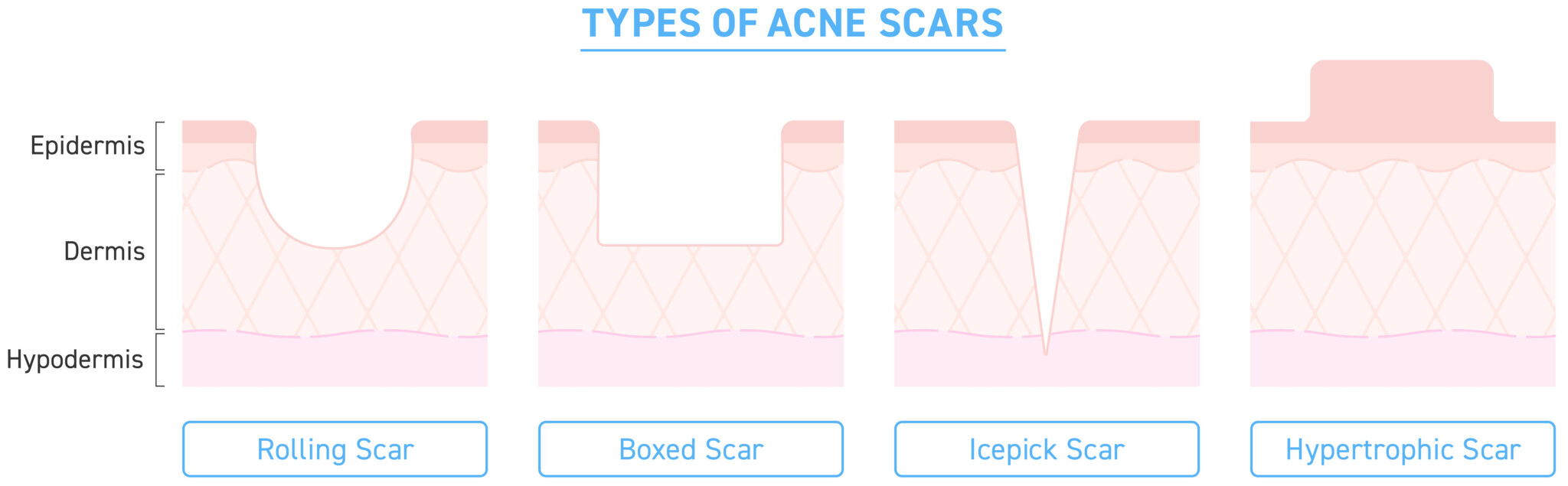 TYPES OF ACNE SCARS

Epidermis

Dermis

Hypodermis

Rolling Scar

Boxed Scar

Icepick Scar

Hypertrophic Scar